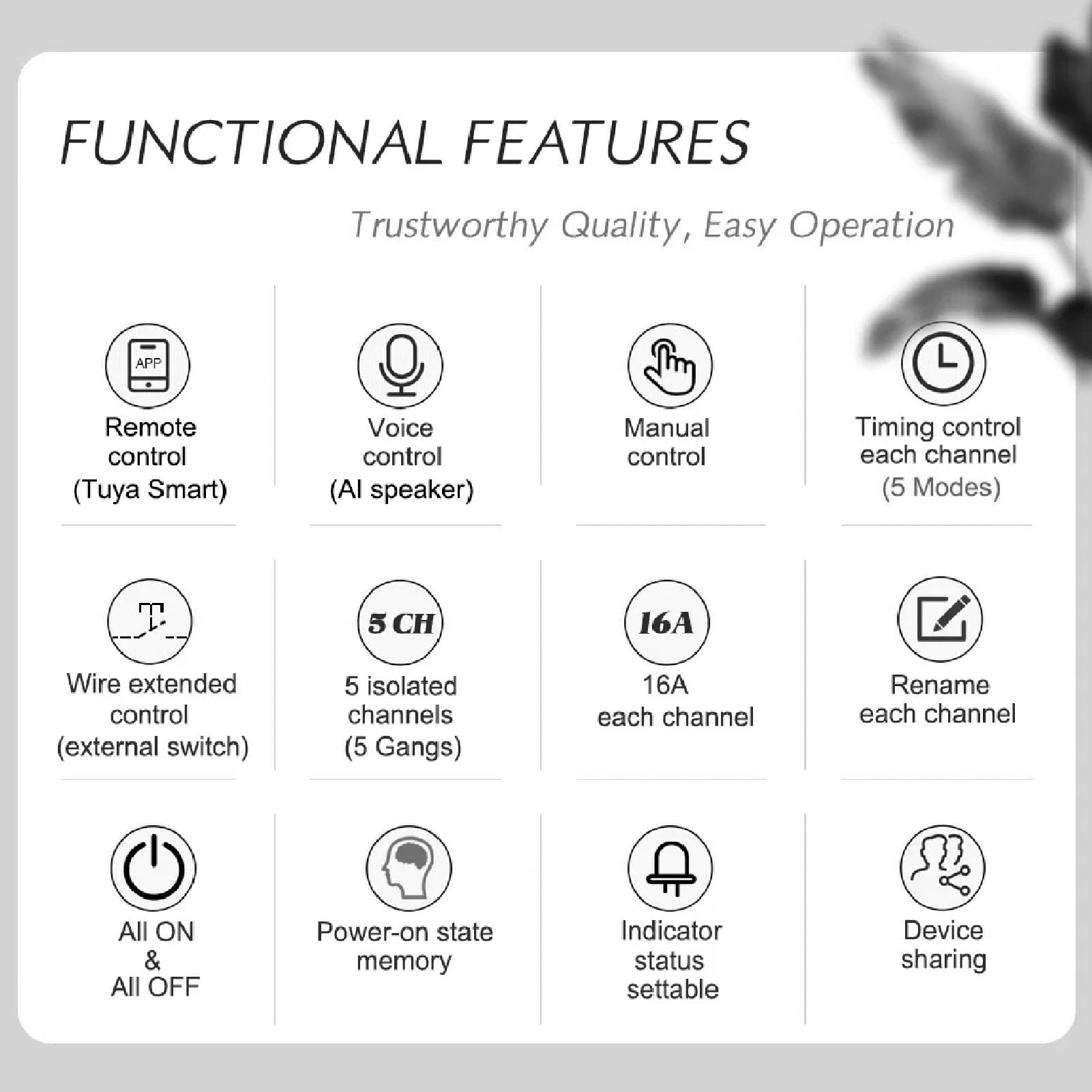 FUNCTIONAL FEATURES

Trustworthy Quality, Easy Operation

APP

Remote control (Tuya Smart)

Voice control (AI speaker)

Manual control

Timing control each channel (5 Modes)

Wire extended control (external switch)

5 CH

5 isolated channels (5 Gangs)

16A

16A each channel

Rename each channel

All ON & All OFF

Power-on state memory

Indicator status settable

Device sharing